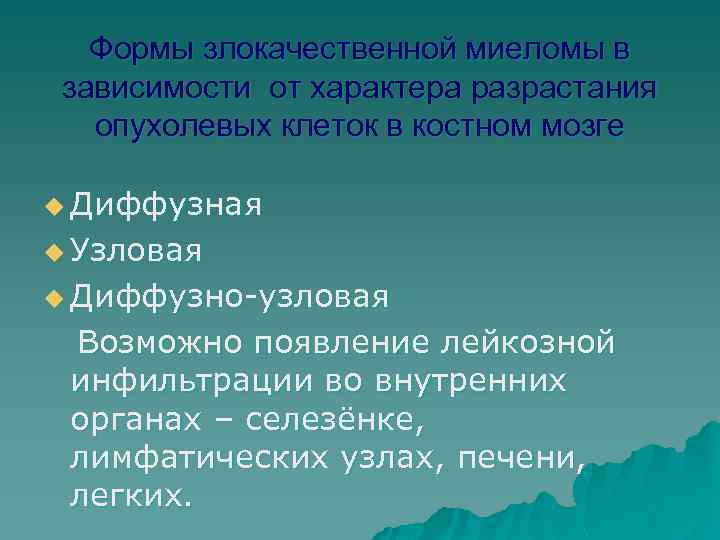 Формы злокачественной миеломы в зависимости от характера разрастания опухолевых клеток в костном мозге

Диффузная
Узловая
Диффузно-узловая

Возможно появление лейкозной инфильтрации во внутренних органах – селезёнке, лимфатических узлах, печени, легких.